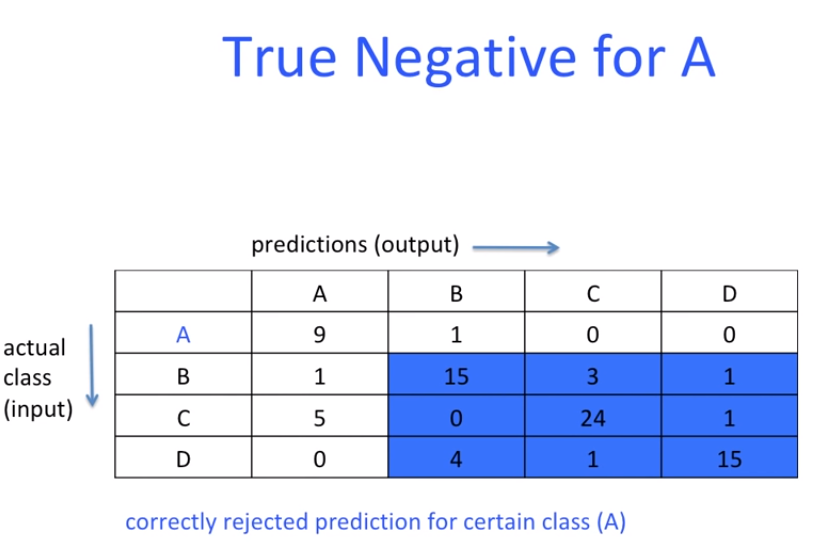 True Negative for A

predictions (output)

actual class (input)

| | A | B | C | D |
|---|---|---|---|---|
| A | 9 | 1 | 0 | 0 |
| B | 1 | 15 | 3 | 1 |
| C | 5 | 0 | 24 | 1 |
| D | 0 | 4 | 1 | 15 |

correctly rejected prediction for certain class (A)